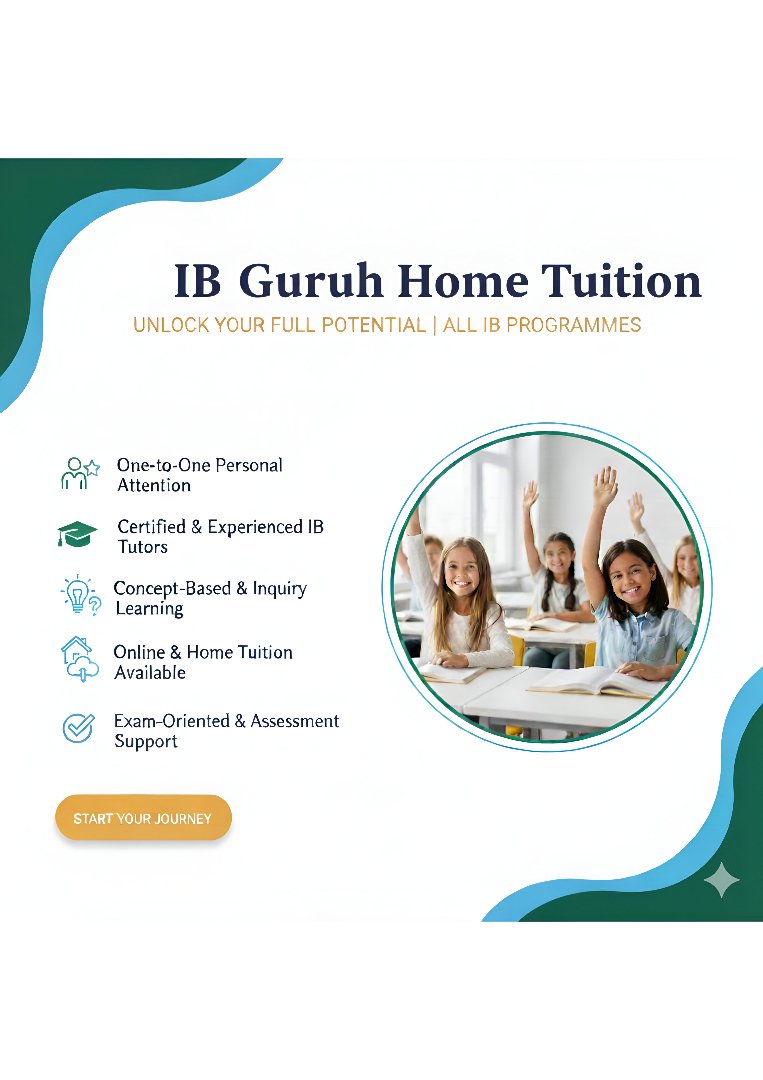 IB Guruh Home Tuition

UNLOCK YOUR FULL POTENTIAL | ALL IB PROGRAMMES

One-to-One Personal Attention

Certified & Experienced IB Tutors

Concept-Based & Inquiry Learning

Online & Home Tuition Available

Exam-Oriented & Assessment Support

START YOUR JOURNEY